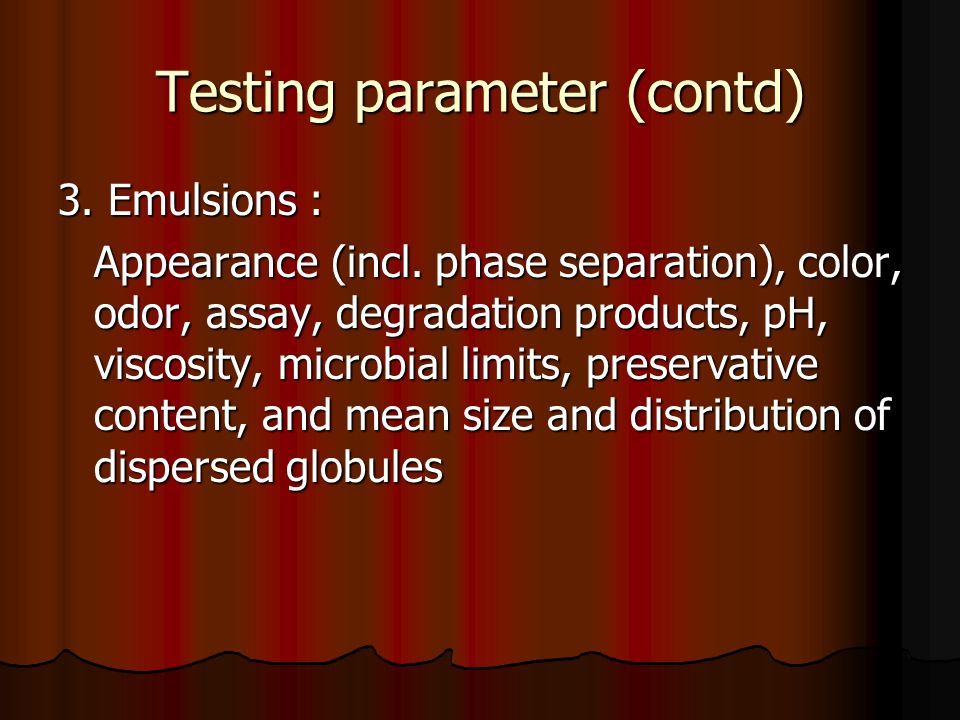 Testing parameter (contd)

3. Emulsions :

Appearance (incl. phase separation), color, odor, assay, degradation products, pH, viscosity, microbial limits, preservative content, and mean size and distribution of dispersed globules